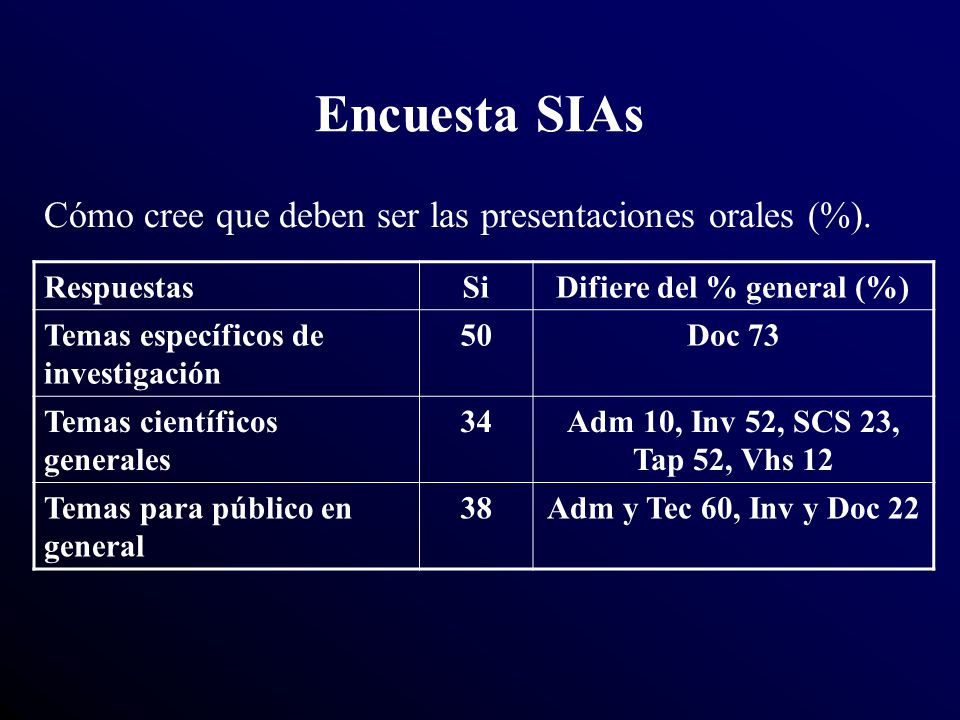 Encuesta SIAs

Cómo cree que deben ser las presentaciones orales (%).

| Respuestas | Si | Difiere del % general (%) |
|---|---|---|
| Temas específicos de investigación | 50 | Doc 73 |
| Temas científicos generales | 34 | Adm 10, Inv 52, SCS 23, Tap 52, Vhs 12 |
| Temas para público en general | 38 | Adm y Tec 60, Inv y Doc 22 |